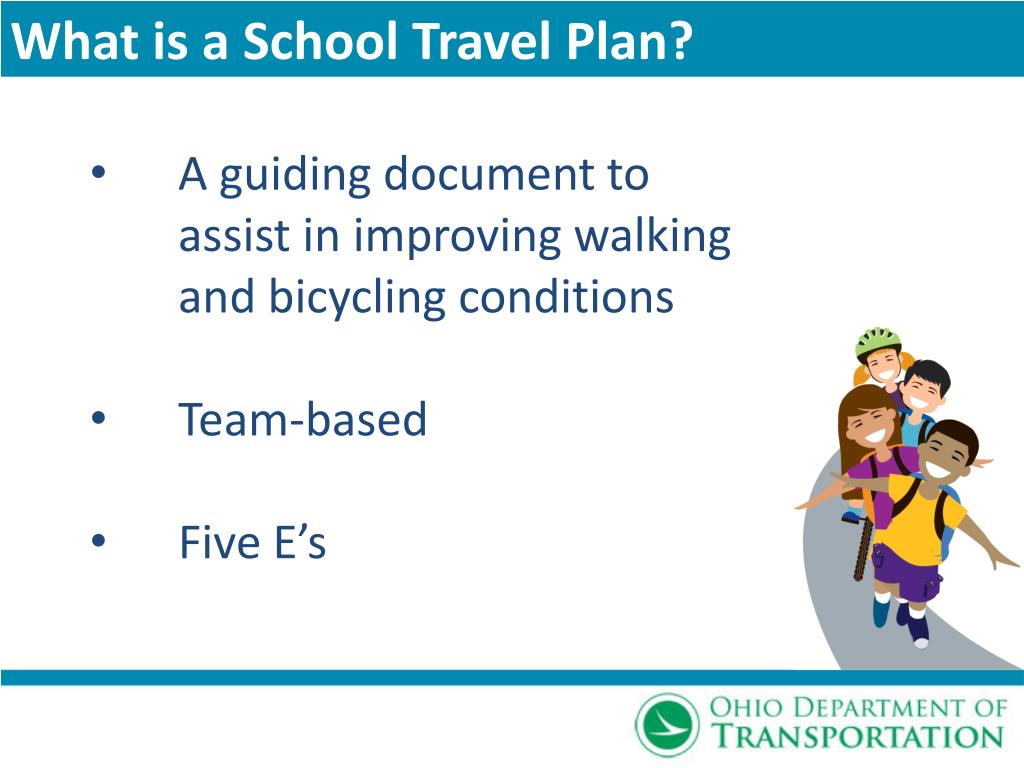 What is a School Travel Plan?

• A guiding document to assist in improving walking and bicycling conditions

• Team-based

• Five E's

OHIO DEPARTMENT OF
TRANSPORTATION